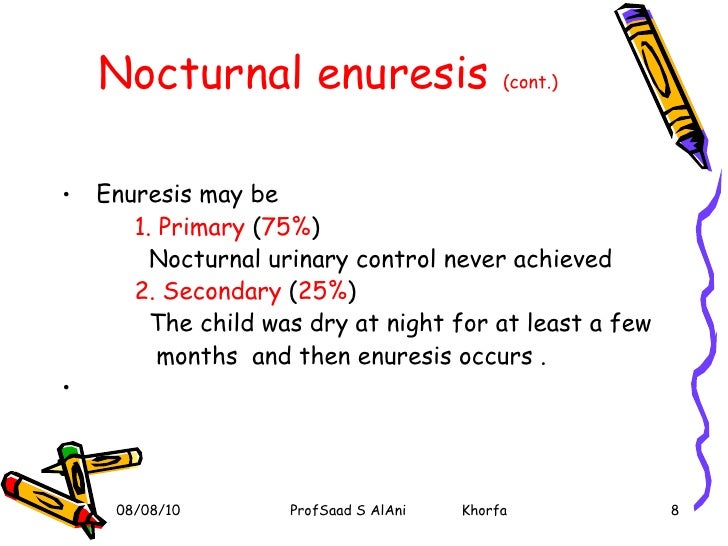 Nocturnal enuresis (cont.)

• Enuresis may be
1. Primary (75%)
Nocturnal urinary control never achieved
2. Secondary (25%)
The child was dry at night for at least a few months and then enuresis occurs .
•

08/08/10 ProfSaad S AlAni Khorfa 8